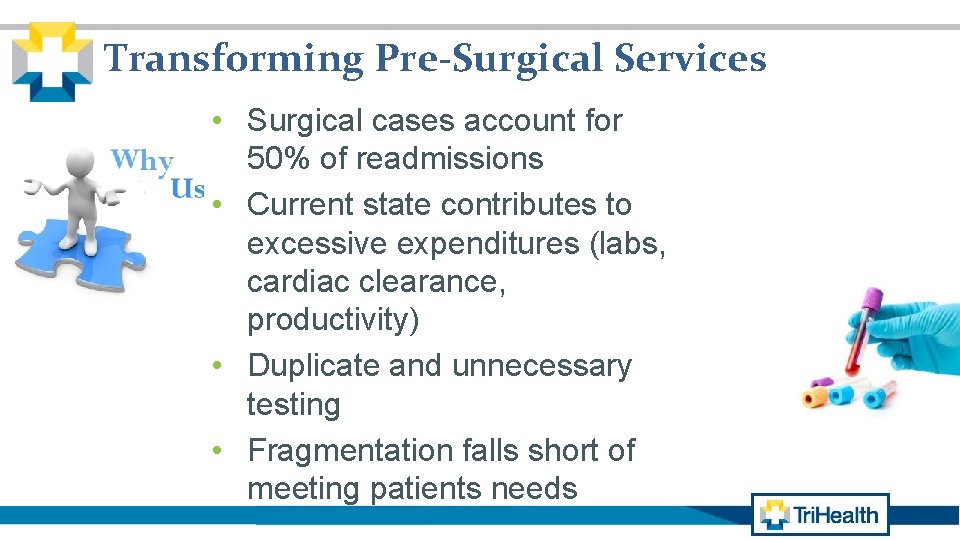 Transforming Pre-Surgical Services

Why Us

• Surgical cases account for 50% of readmissions
• Current state contributes to excessive expenditures (labs, cardiac clearance, productivity)
• Duplicate and unnecessary testing
• Fragmentation falls short of meeting patients needs

TriHealth